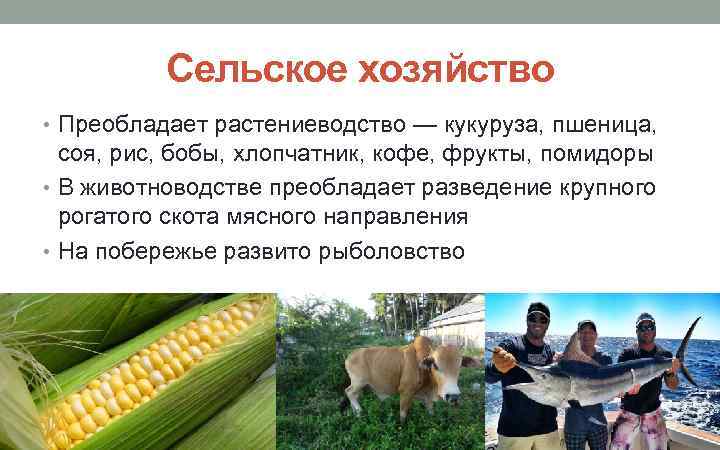 Сельское хозяйство

• Преобладает растениеводство — кукуруза, пшеница, соя, рис, бобы, хлопчатник, кофе, фрукты, помидоры
• В животноводстве преобладает разведение крупного рогатого скота мясного направления
• На побережье развито рыболовство